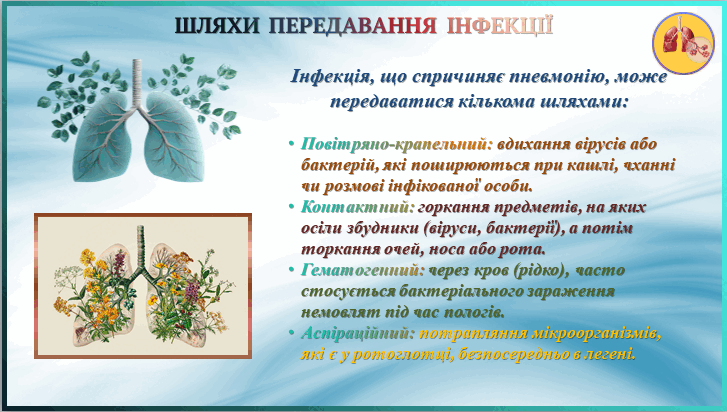 ШЛЯХИ ПЕРЕДАВАННЯ ІНФЕКЦІЇ

Інфекція, що спричиняє пневмонію, може передаватися кількома шляхами:

• Повітряно-крапельний: вдихання вірусів або бактерій, які поширюються при кашлі, чханні чи розмові інфікованої особи.
• Контактний: торкання предметів, на яких осіли збудники (віруси, бактерії), а потім торкання очей, носа або рота.
• Гематогенний: через кров (рідко), часто стосується бактеріального зараження немовлят під час пологів.
• Аспіраційний: потрапляння мікроорганізмів, які є у ротоглотці, безпосередньо в легені.